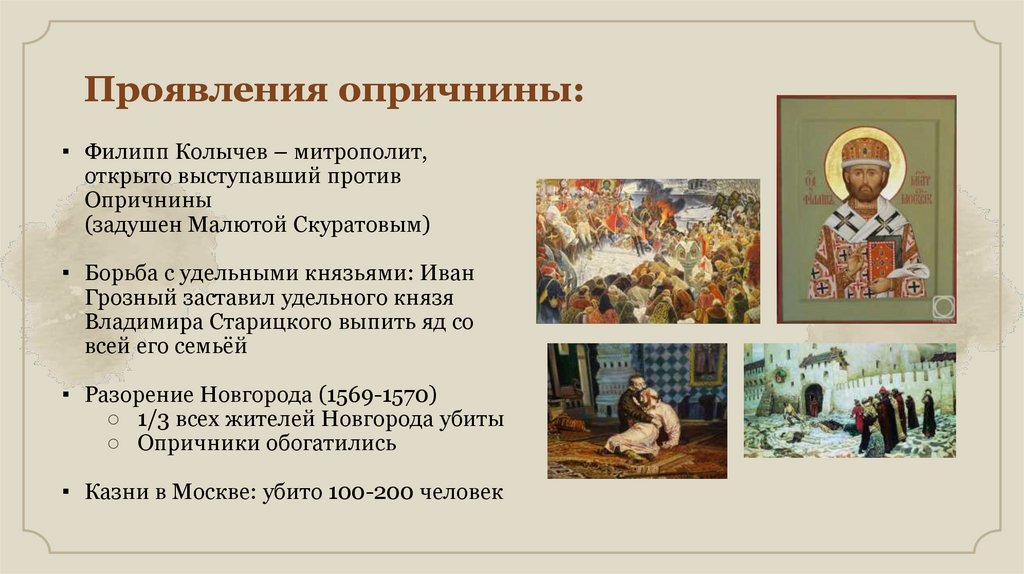 Проявления опричнины:

▪ Филипп Колычев – митрополит, открыто выступавший против Опричнины (задушен Малютой Скуратовым)

▪ Борьба с удельными князьями: Иван Грозный заставил удельного князя Владимира Старицкого выпить яд со всей его семьёй

▪ Разорение Новгорода (1569-1570)
  ○ 1/3 всех жителей Новгорода убиты
  ○ Опричники обогатились

▪ Казни в Москве: убито 100-200 человек